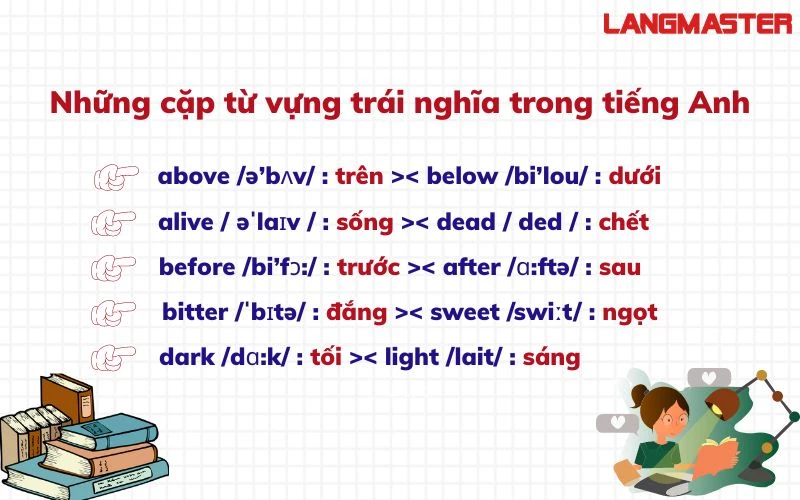 LANGMASTER

Những cặp từ vựng trái nghĩa trong tiếng Anh

above /ə’bʌv/ : trên >< below /bi’lou/ : dưới

alive / əˈlaɪv / : sống >< dead / ded / : chết

before /bi’fɔ:/ : trước >< after /ɑ:ftə/ : sau

bitter /ˈbɪtə/ : đắng >< sweet /swiːt/ : ngọt

dark /dɑ:k/ : tối >< light /lait/ : sáng